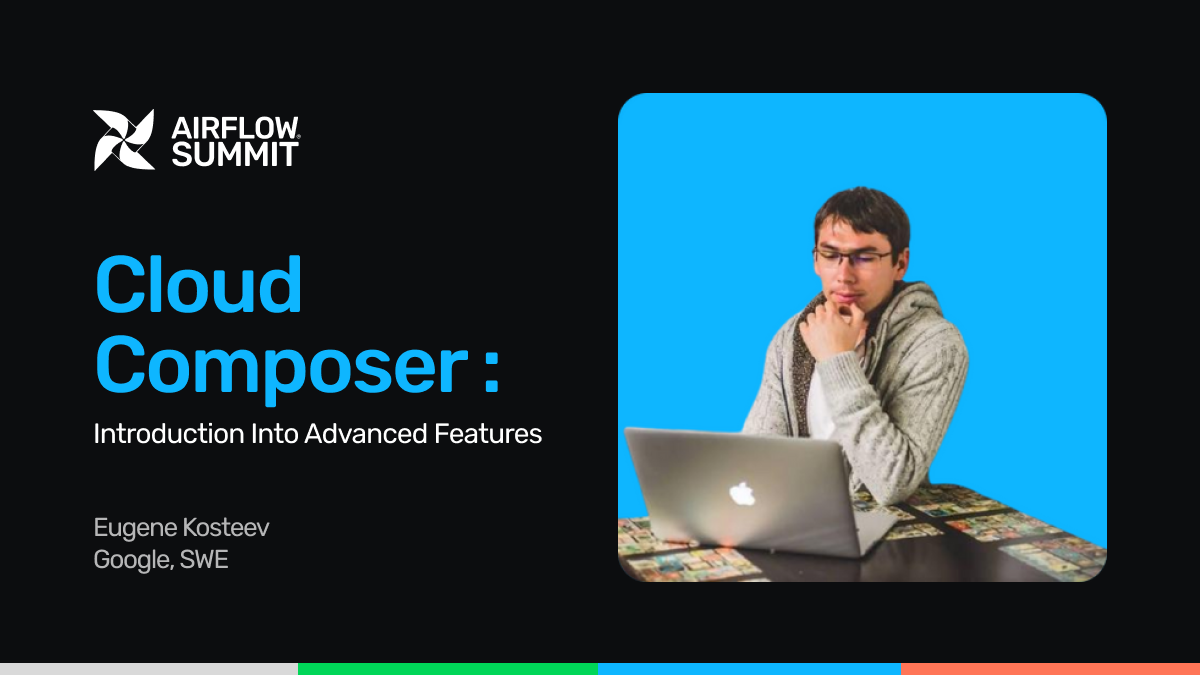 AIRFLOW®
SUMMIT

Cloud Composer :

Introduction Into Advanced Features

Eugene Kosteev
Google, SWE